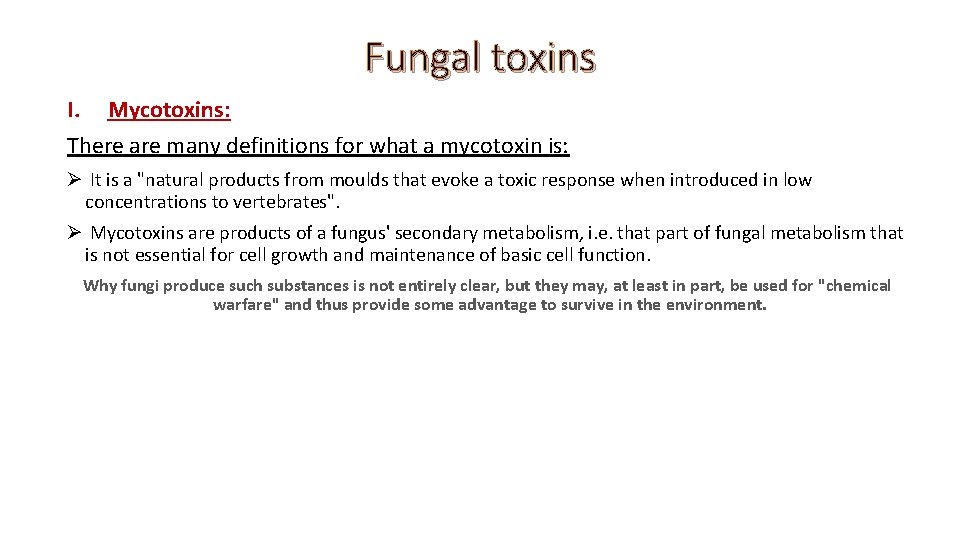 Fungal toxins

I. Mycotoxins:

There are many definitions for what a mycotoxin is:

➢ It is a "natural products from moulds that evoke a toxic response when introduced in low concentrations to vertebrates".

➢ Mycotoxins are products of a fungus' secondary metabolism, i.e. that part of fungal metabolism that is not essential for cell growth and maintenance of basic cell function.

Why fungi produce such substances is not entirely clear, but they may, at least in part, be used for "chemical warfare" and thus provide some advantage to survive in the environment.